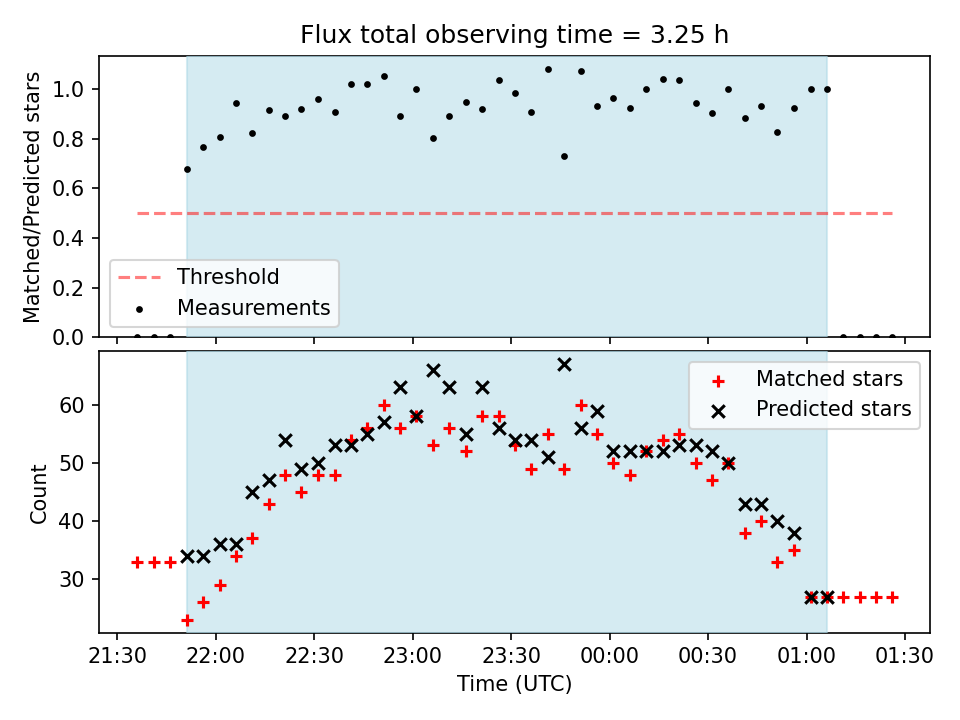 Flux total observing time = 3.25 h

Matched/Predicted stars

1.0
0.8
0.6
0.4
0.2
0.0

Threshold
Measurements

Count

60
50
40
30

Matched stars
Predicted stars

21:30 22:00 22:30 23:00 23:30 00:00 00:30 01:00 01:30

Time (UTC)